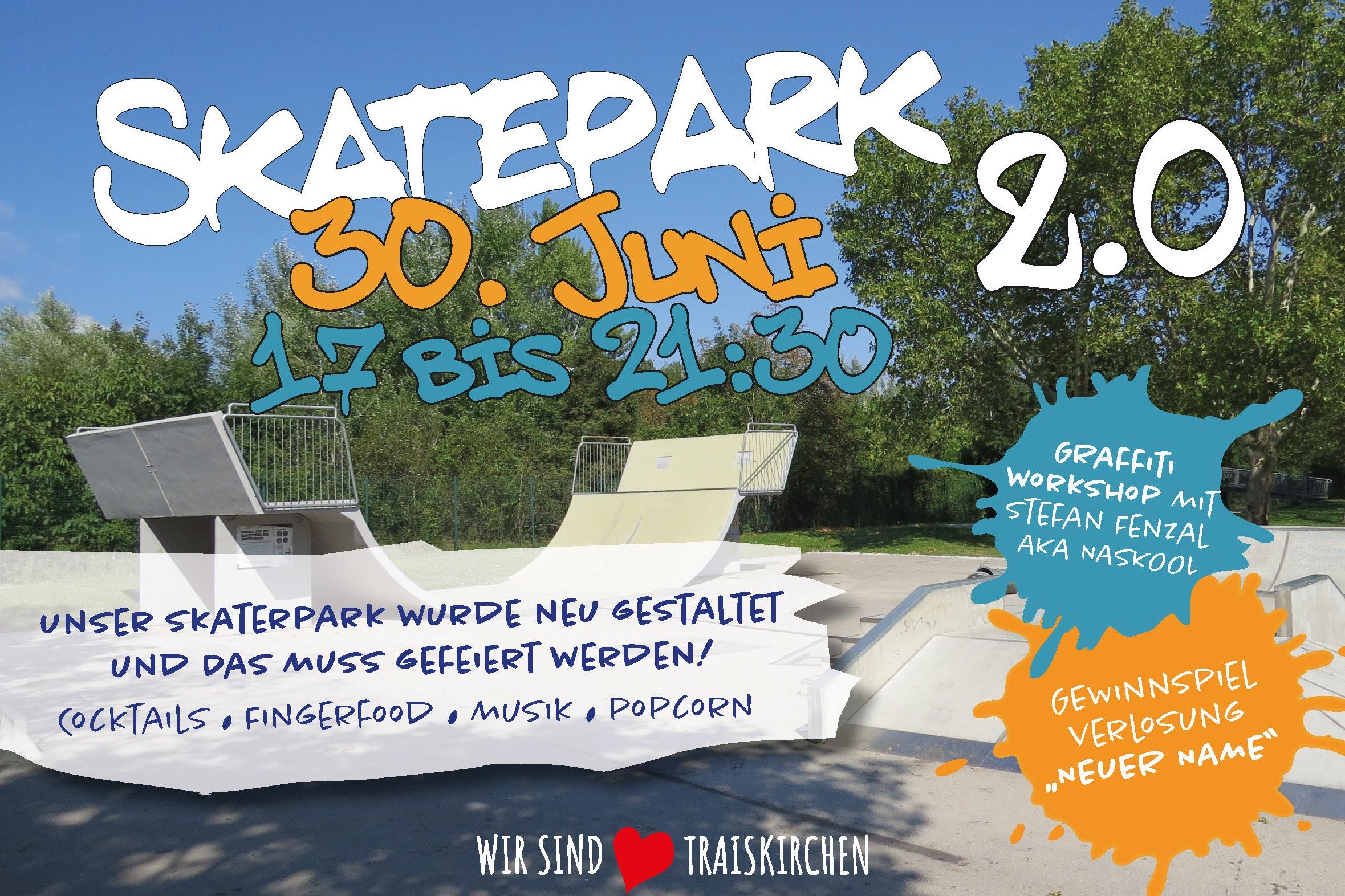 SKATEPARK 2.0

30. JUNI

17 BIS 21:30

GRAFFITI WORKSHOP MIT STEFAN FENZAL AKA NASKOOL

UNSER SKATERPARK WURDE NEU GESTALTET UND DAS MUSS GEFEIERT WERDEN!

COCKTAILS • FINGERFOOD • MUSIK • POPCORN

GEWINNSPIEL VERLOSUNG „NEUER NAME"

WIR SIND TRAISKIRCHEN